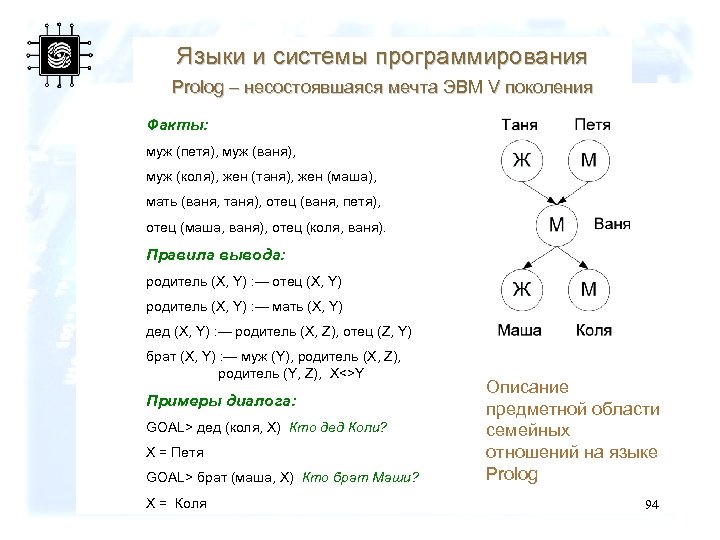 Языки и системы программирования

Prolog – несостоявшаяся мечта ЭВМ V поколения

Факты:

муж (петя), муж (ваня),

муж (коля), жен (таня), жен (маша),

мать (ваня, таня), отец (ваня, петя),

отец (маша, ваня), отец (коля, ваня).

Правила вывода:

родитель (X, Y) :— отец (X, Y)

родитель (X, Y) :— мать (X, Y)

дед (X, Y) :— родитель (X, Z), отец (Z, Y)

брат (X, Y) :— муж (Y), родитель (X, Z), родитель (Y, Z), X<>Y

Примеры диалога:

GOAL> дед (коля, X) Кто дед Коли?

X = Петя

GOAL> брат (маша, X) Кто брат Маши?

X = Коля

Таня Петя

Ж М

М Ваня

Ж М

Маша Коля

Описание предметной области семейных отношений на языке Prolog

94